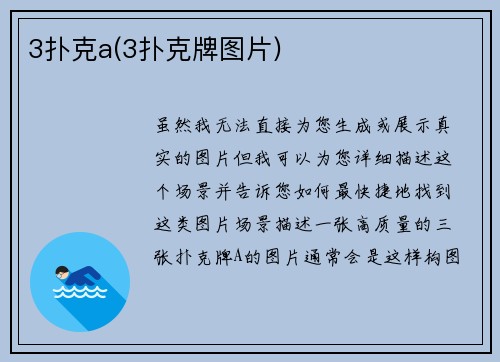 3扑克a(3扑克牌图片)

虽然我无法直接为您生成或展示真实的图片但我可以为您详细描述这个场景并告诉您如何最快捷地找到这类图片场景描述一张高质量的三张扑克牌A的图片通常会是这样构图